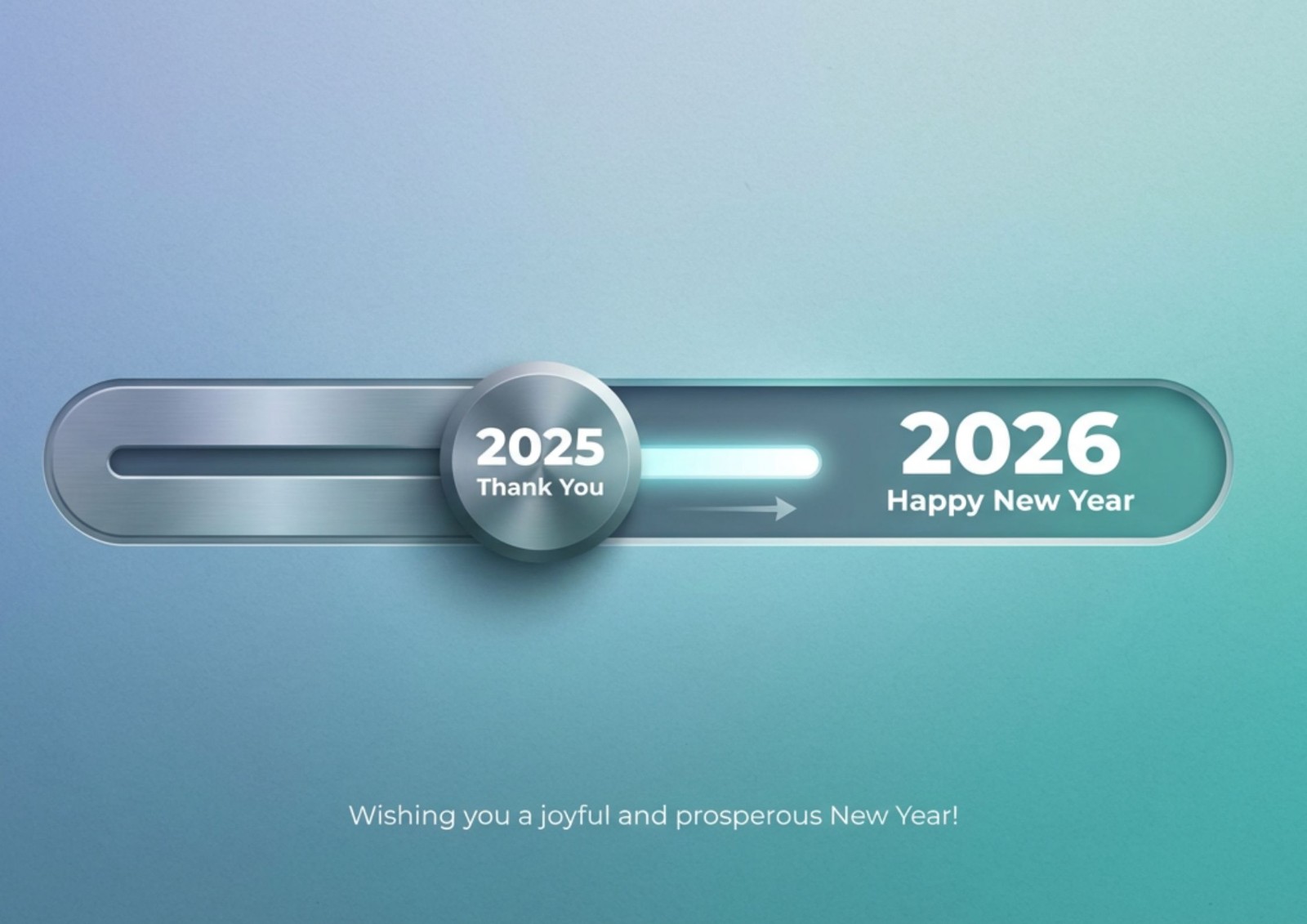 2025
Thank You

2026
Happy New Year

Wishing you a joyful and prosperous New Year!